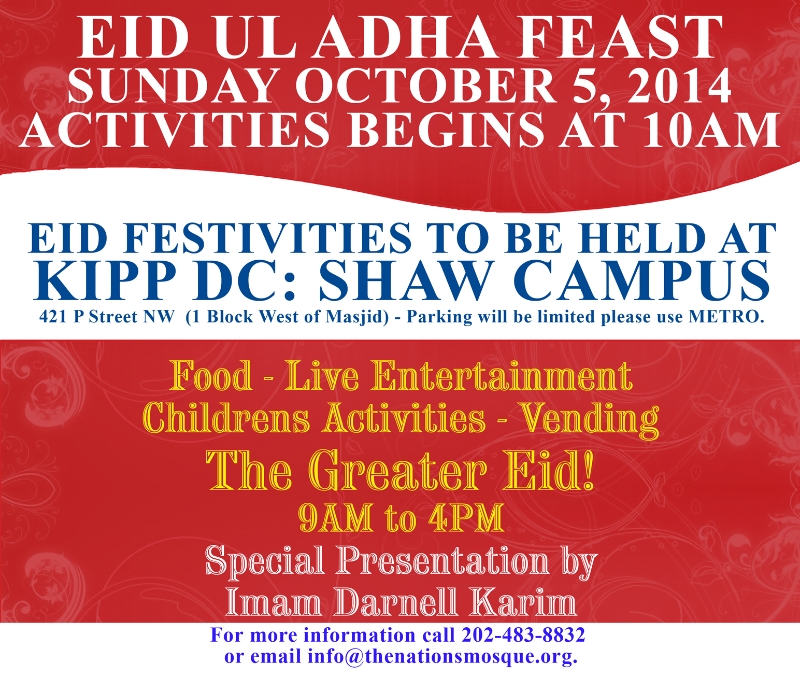 EID UL ADHA FEAST
SUNDAY OCTOBER 5, 2014
ACTIVITIES BEGINS AT 10AM

EID FESTIVITIES TO BE HELD AT
KIPP DC: SHAW CAMPUS
421 P Street NW (1 Block West of Masjid) - Parking will be limited please use METRO.

Food - Live Entertainment
Childrens Activities - Vending
The Greater Eid!
9AM to 4PM
Special Presentation by
Imam Darnell Karim

For more information call 202-483-8832
or email info@thenationsmosque.org.